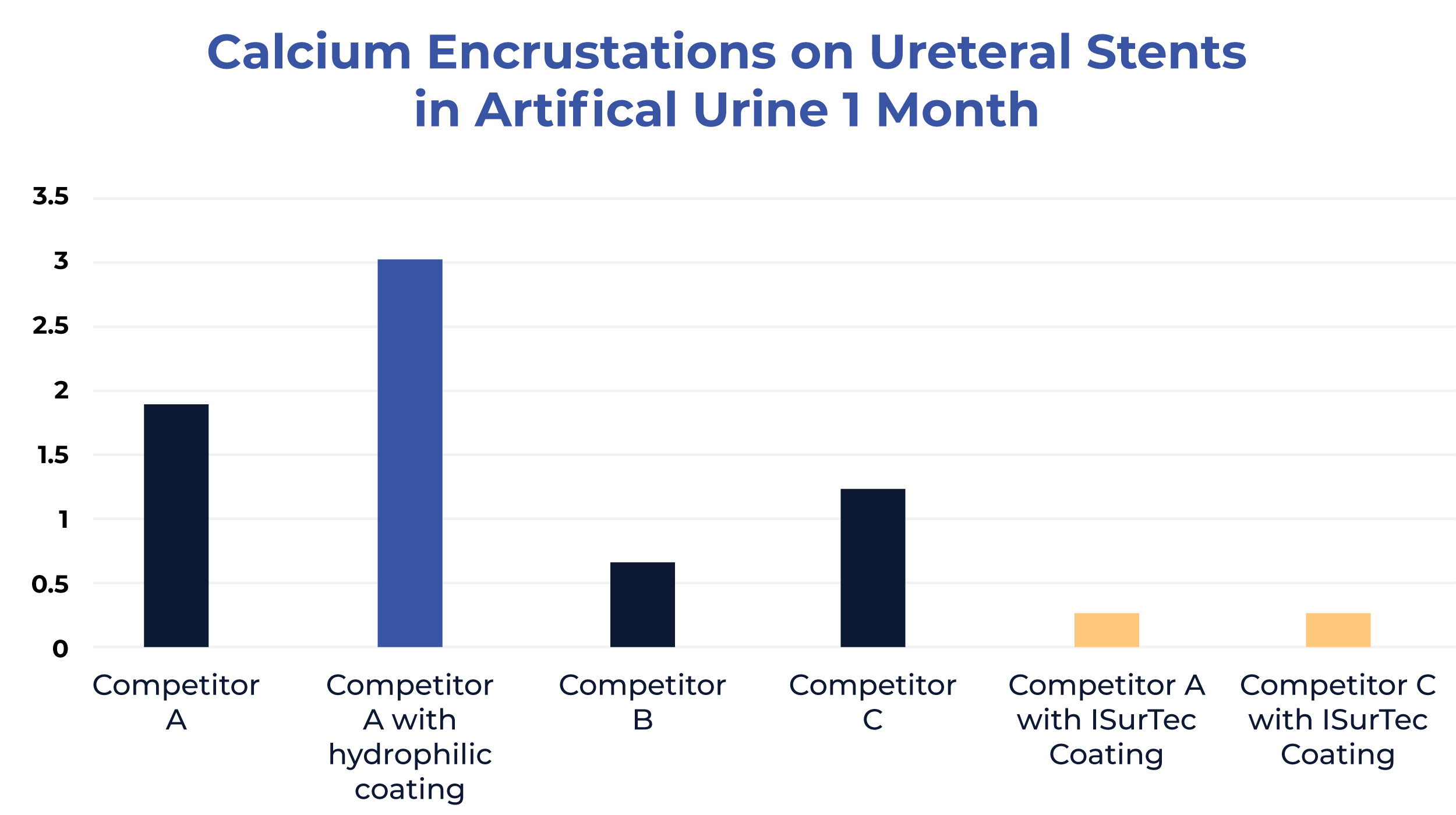 Calcium Encrustations on Ureteral Stents in Artifical Urine 1 Month

3.5
3
2.5
2
1.5
1
0.5
0

Competitor A

Competitor A with hydrophilic coating

Competitor B

Competitor C

Competitor A with ISurTec Coating

Competitor C with ISurTec Coating